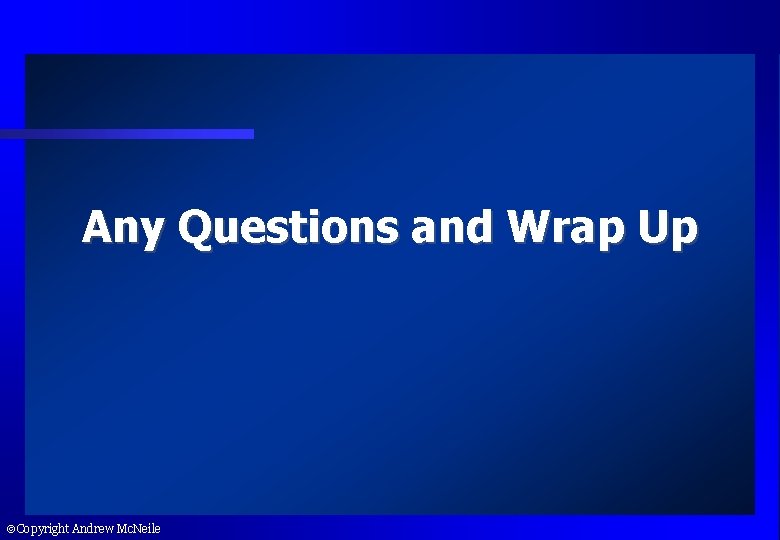 Any Questions and Wrap Up

©Copyright Andrew McNeile